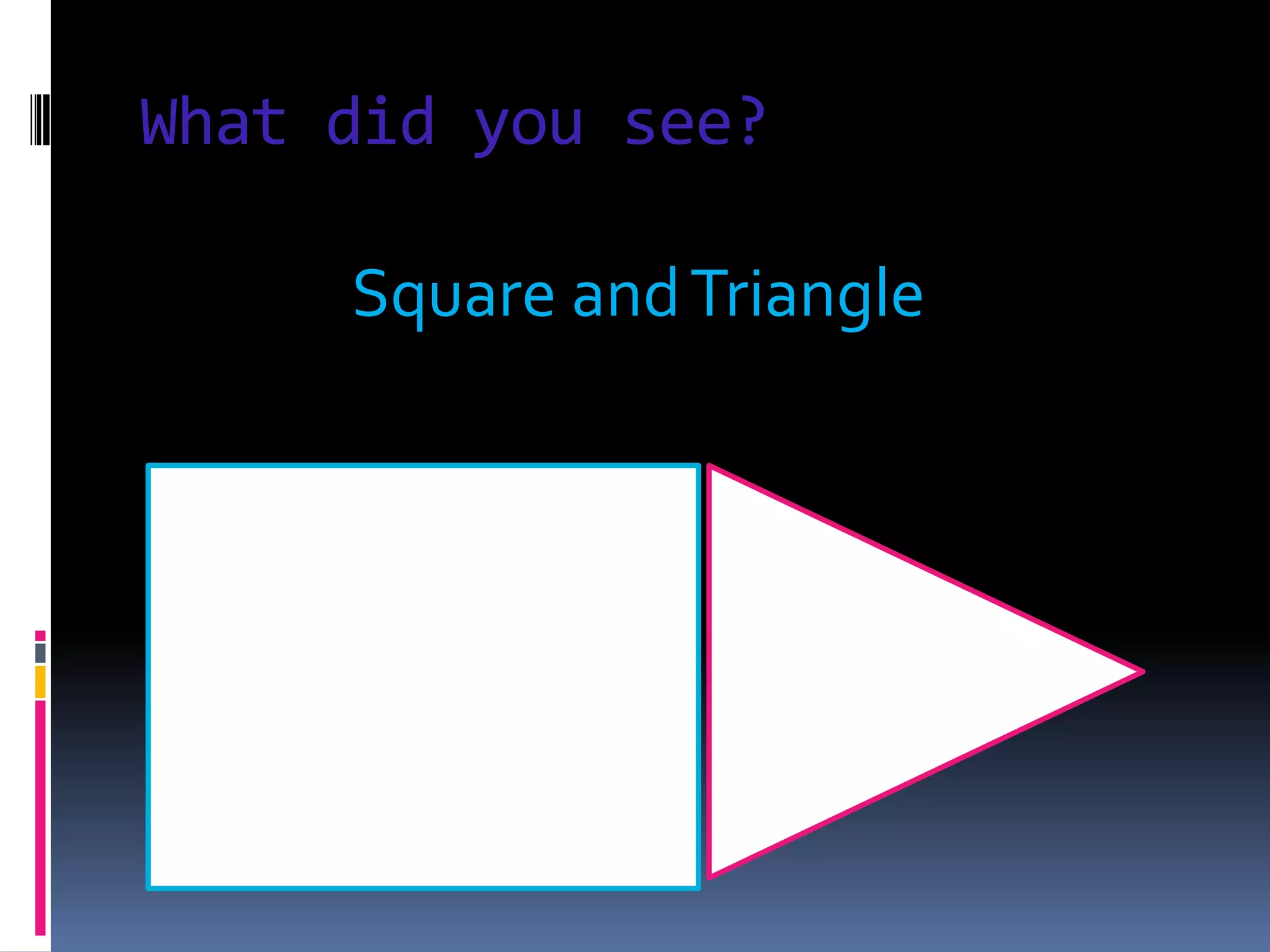 What did you see?

Square and Triangle